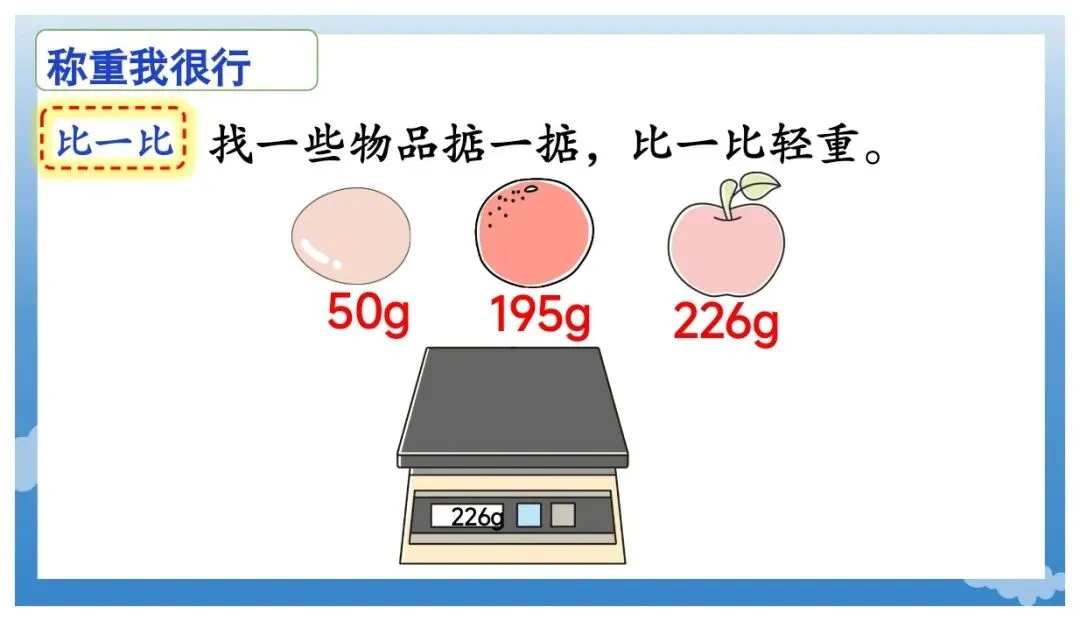 称重我很行

比一比 找一些物品掂一掂，比一比轻重。

50g

195g

226g

226g